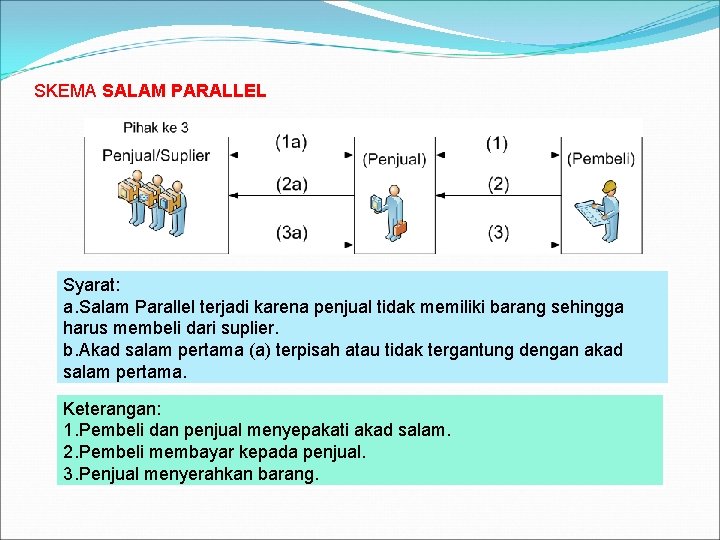 SKEMA SALAM PARALLEL

Pihak ke 3

Penjual/Suplier

(1a)

(2a)

(3a)

(Penjual)

(1)

(2)

(3)

(Pembeli)

Syarat:
a.Salam Parallel terjadi karena penjual tidak memiliki barang sehingga harus membeli dari suplier.
b.Akad salam pertama (a) terpisah atau tidak tergantung dengan akad salam pertama.

Keterangan:
1.Pembeli dan penjual menyepakati akad salam.
2.Pembeli membayar kepada penjual.
3.Penjual menyerahkan barang.